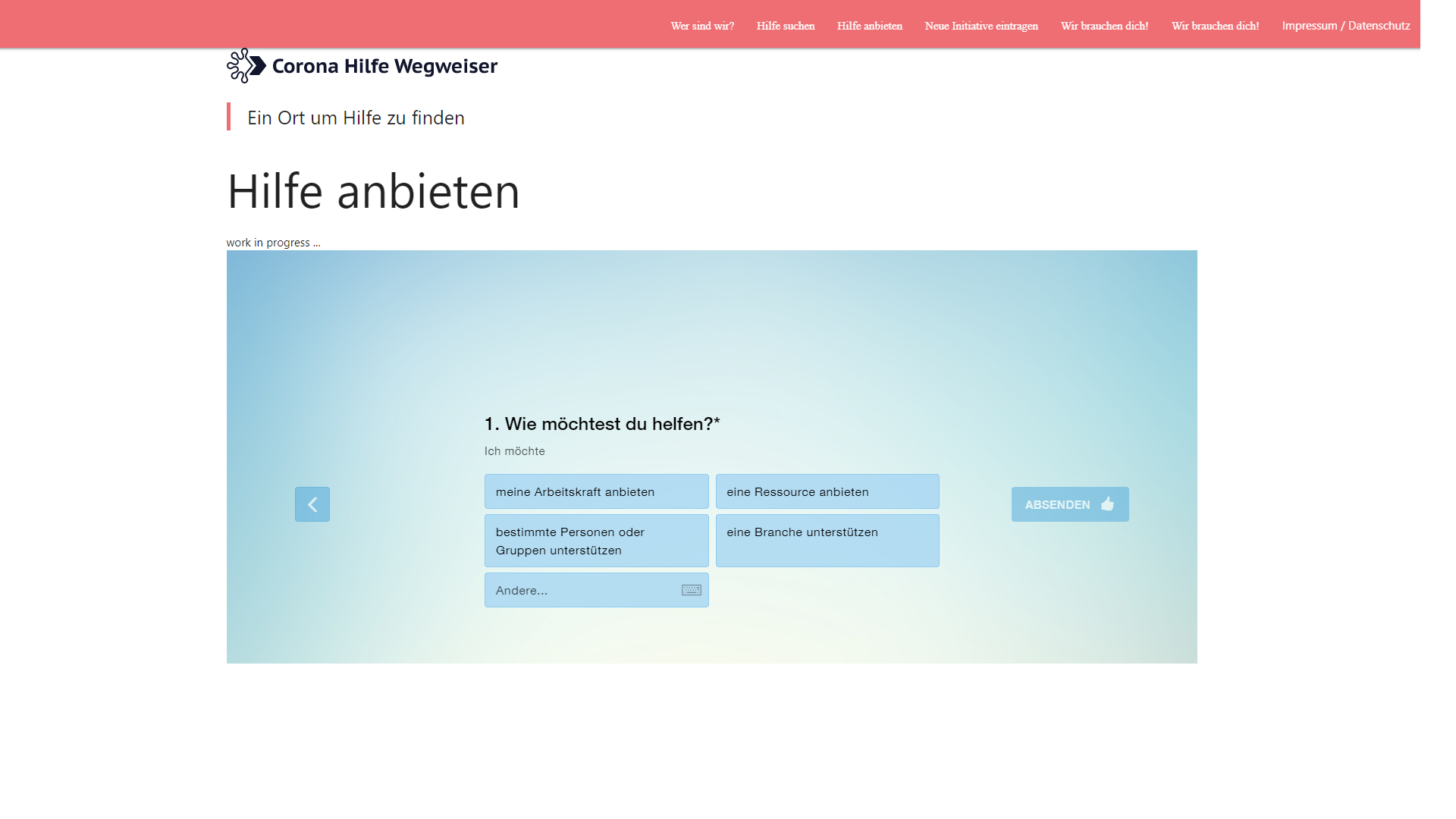 Wer sind wir? Hilfe suchen Hilfe anbieten Neue Initiative eintragen Wir brauchen dich! Wir brauchen dich! Impressum / Datenschutz

Corona Hilfe Wegweiser

Ein Ort um Hilfe zu finden

Hilfe anbieten

work in progress ...

1. Wie möchtest du helfen?*

Ich möchte

meine Arbeitskraft anbieten

eine Ressource anbieten

bestimmte Personen oder Gruppen unterstützen

eine Branche unterstützen

Andere...

ABSENDEN